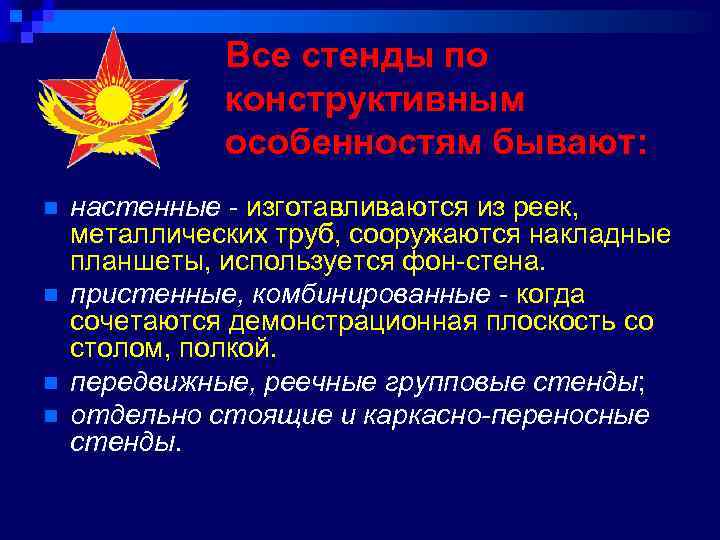 Все стенды по конструктивным особенностям бывают:

- настенные - изготавливаются из реек, металлических труб, сооружаются накладные планшеты, используется фон-стена.
- пристенные, комбинированные - когда сочетаются демонстрационная плоскость со столом, полкой.
- передвижные, реечные групповые стенды;
- отдельно стоящие и каркасно-переносные стенды.